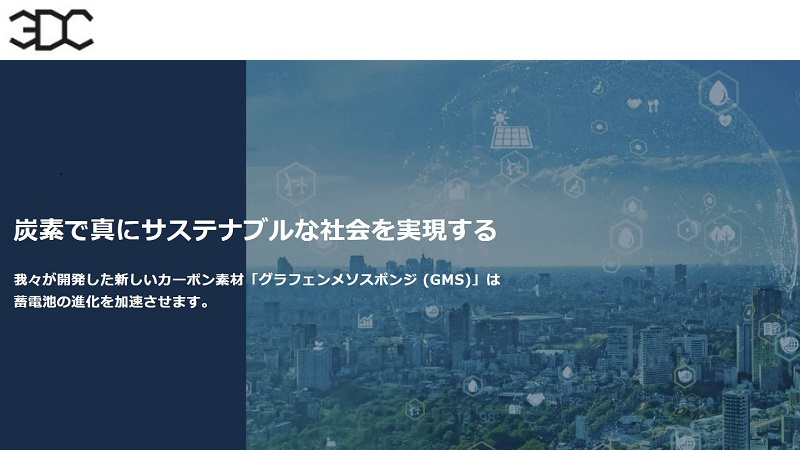 3DC

炭素で真にサステナブルな社会を実現する

我々が開発した新しいカーボン素材「グラフェンメソスポンジ (GMS)」は蓄電池の進化を加速させます。